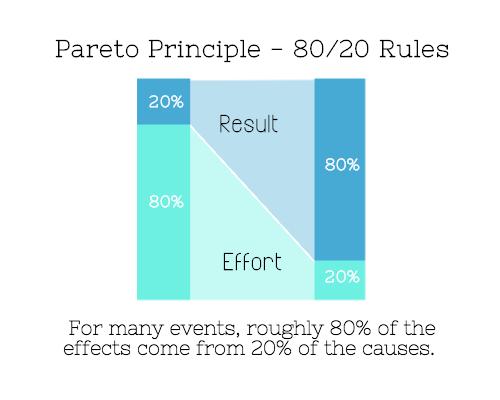 Pareto Principle - 80/20 Rules

20%

Result

80%

80%

Effort

20%

For many events, roughly 80% of the effects come from 20% of the causes.